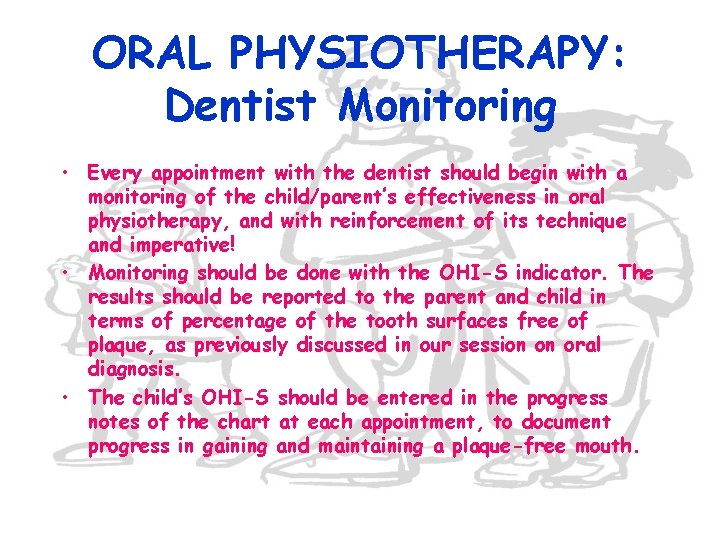 ORAL PHYSIOTHERAPY: Dentist Monitoring

• Every appointment with the dentist should begin with a monitoring of the child/parent's effectiveness in oral physiotherapy, and with reinforcement of its technique and imperative!

• Monitoring should be done with the OHI-S indicator. The results should be reported to the parent and child in terms of percentage of the tooth surfaces free of plaque, as previously discussed in our session on oral diagnosis.

• The child's OHI-S should be entered in the progress notes of the chart at each appointment, to document progress in gaining and maintaining a plaque-free mouth.